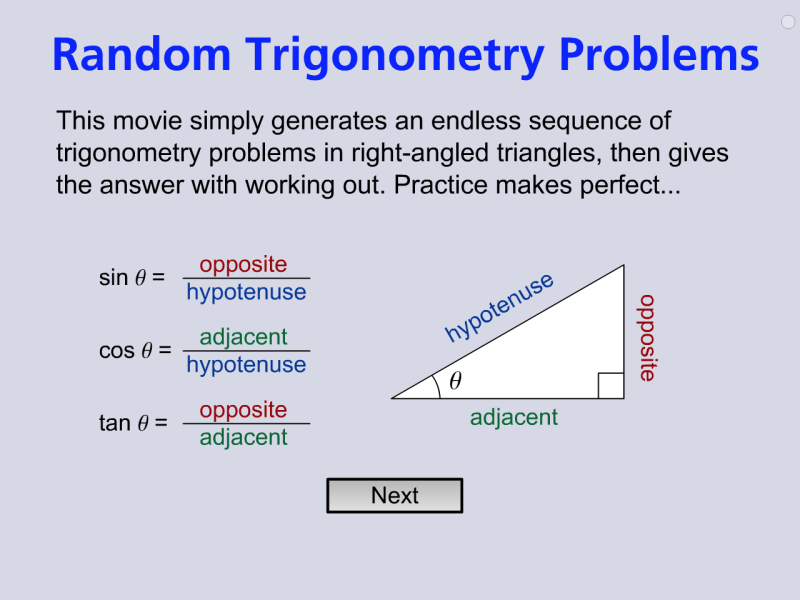 Random Trigonometry Problems

This movie simply generates an endless sequence of trigonometry problems in right-angled triangles, then gives the answer with working out. Practice makes perfect...

$\sin \theta = \frac{\text{opposite}}{\text{hypotenuse}}$

$\cos \theta = \frac{\text{adjacent}}{\text{hypotenuse}}$

$\tan \theta = \frac{\text{opposite}}{\text{adjacent}}$

hypotenuse
opposite
$\theta$
adjacent

Next